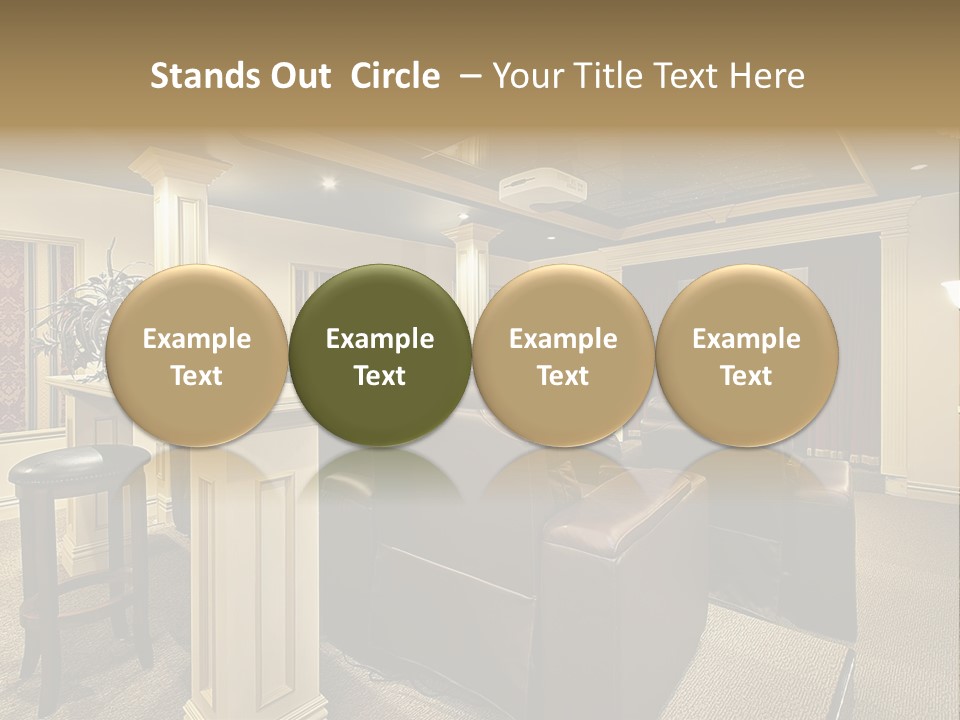 Stands Out Circle – Your Title Text Here

Example Text

Example Text

Example Text

Example Text